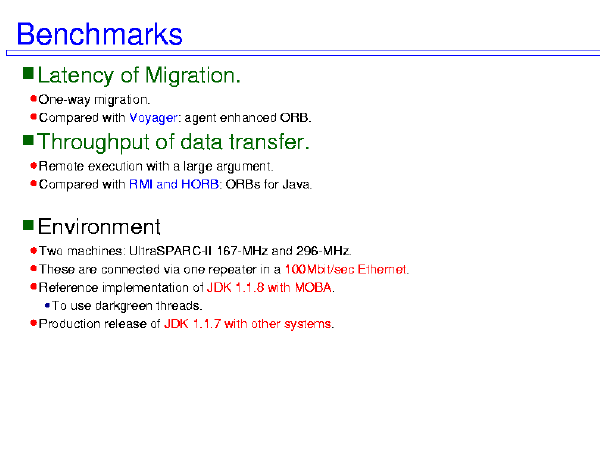 Benchmarks

Latency of Migration.

One-way migration.

Compared with Voyager: agent enhanced ORB.

Throughput of data transfer.

Remote execution with a large argument.

Compared with RMI and HORB: ORBs for Java.

Environment

Two machines: UltraSPARC-II 167-MHz and 296-MHz.

These are connected via one repeater in a 100Mbit/sec Ethernet.

Reference implementation of JDK 1.1.8 with MOBA.

To use darkgreen threads.

Production release of JDK 1.1.7 with other systems.